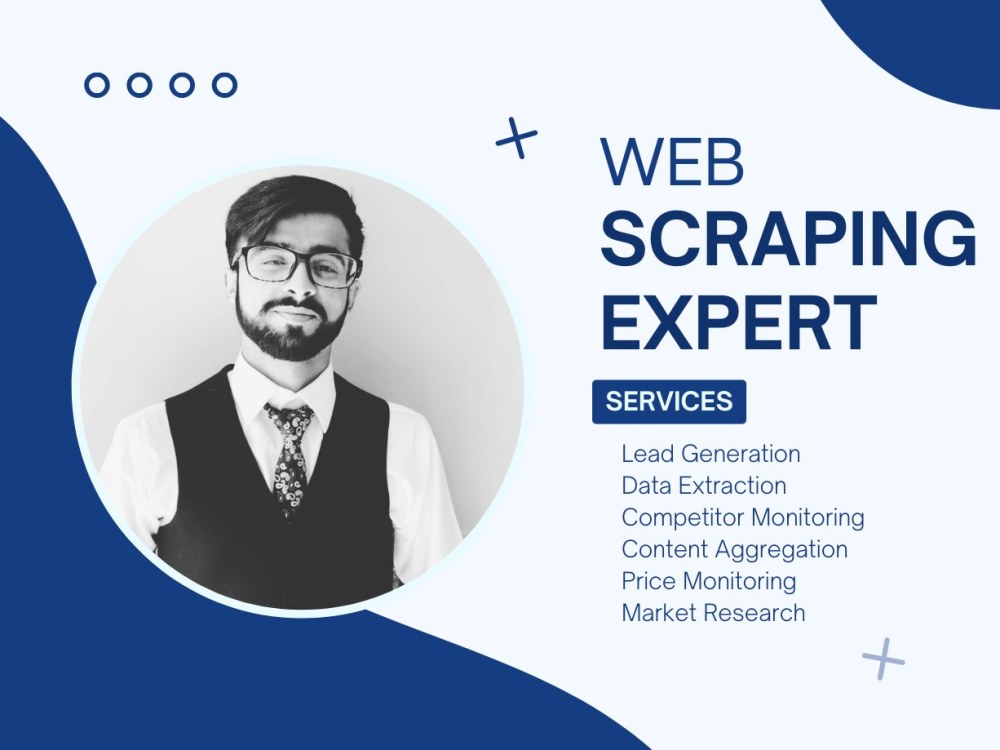 WEB
SCRAPING
EXPERT

SERVICES

Lead Generation
Data Extraction
Competitor Monitoring
Content Aggregation
Price Monitoring
Market Research